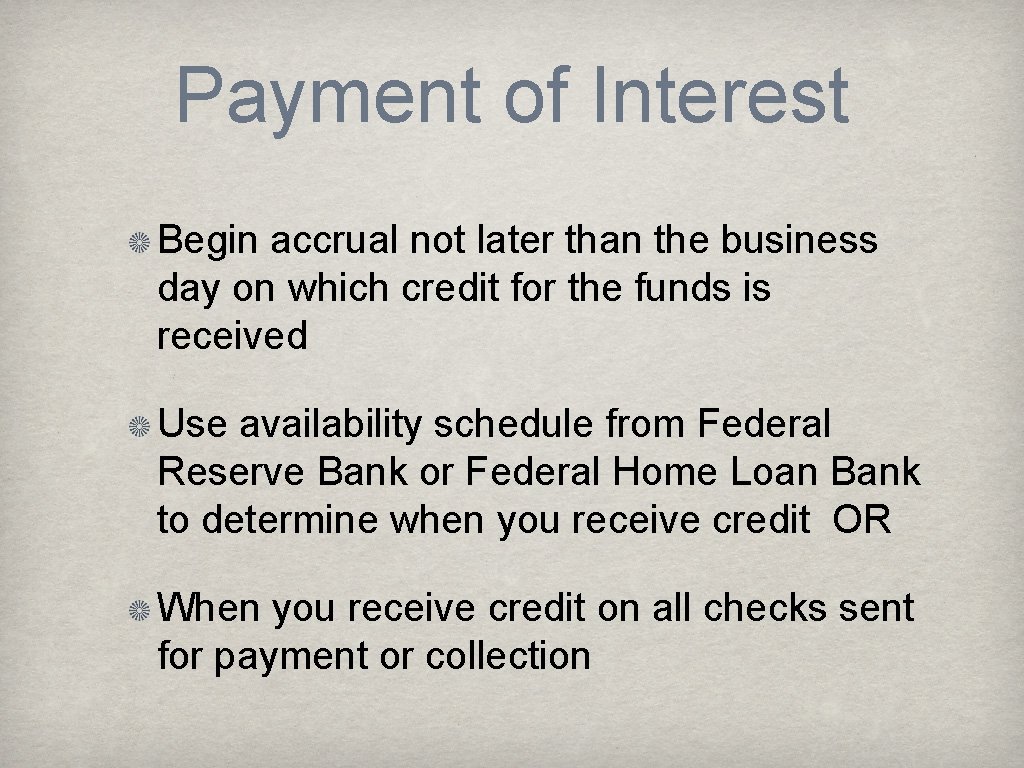 Payment of Interest

Begin accrual not later than the business day on which credit for the funds is received

Use availability schedule from Federal Reserve Bank or Federal Home Loan Bank to determine when you receive credit OR

When you receive credit on all checks sent for payment or collection